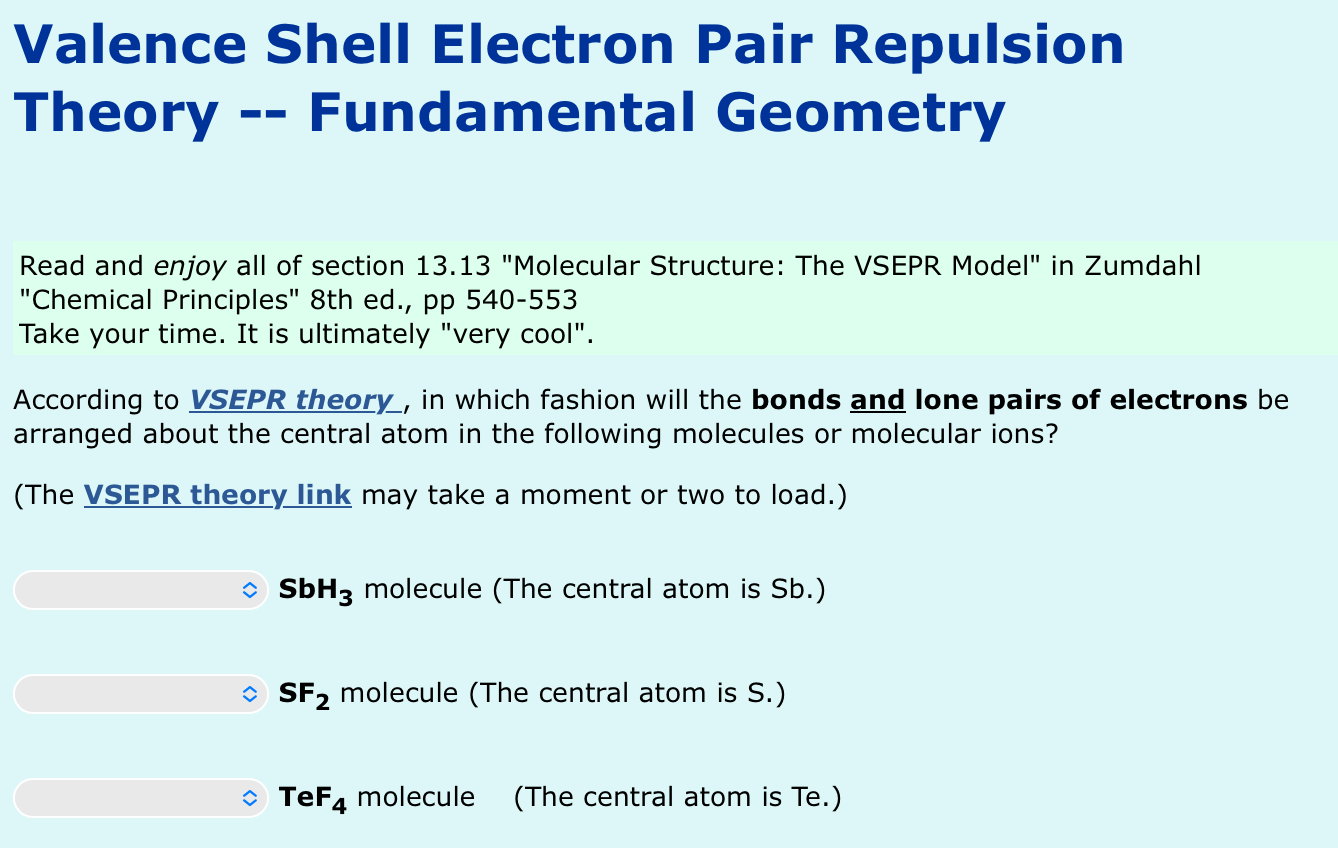 Valence Shell Electron Pair Repulsion Theory -- Fundamental Geometry

Read and enjoy all of section 13.13 "Molecular Structure: The VSEPR Model" in Zumdahl "Chemical Principles" 8th ed., pp 540-553
Take your time. It is ultimately "very cool".

According to VSEPR theory , in which fashion will the bonds and lone pairs of electrons be arranged about the central atom in the following molecules or molecular ions?

(The VSEPR theory link may take a moment or two to load.)

$SbH_3$ molecule (The central atom is Sb.)

$SF_2$ molecule (The central atom is S.)

$TeF_4$ molecule (The central atom is Te.)